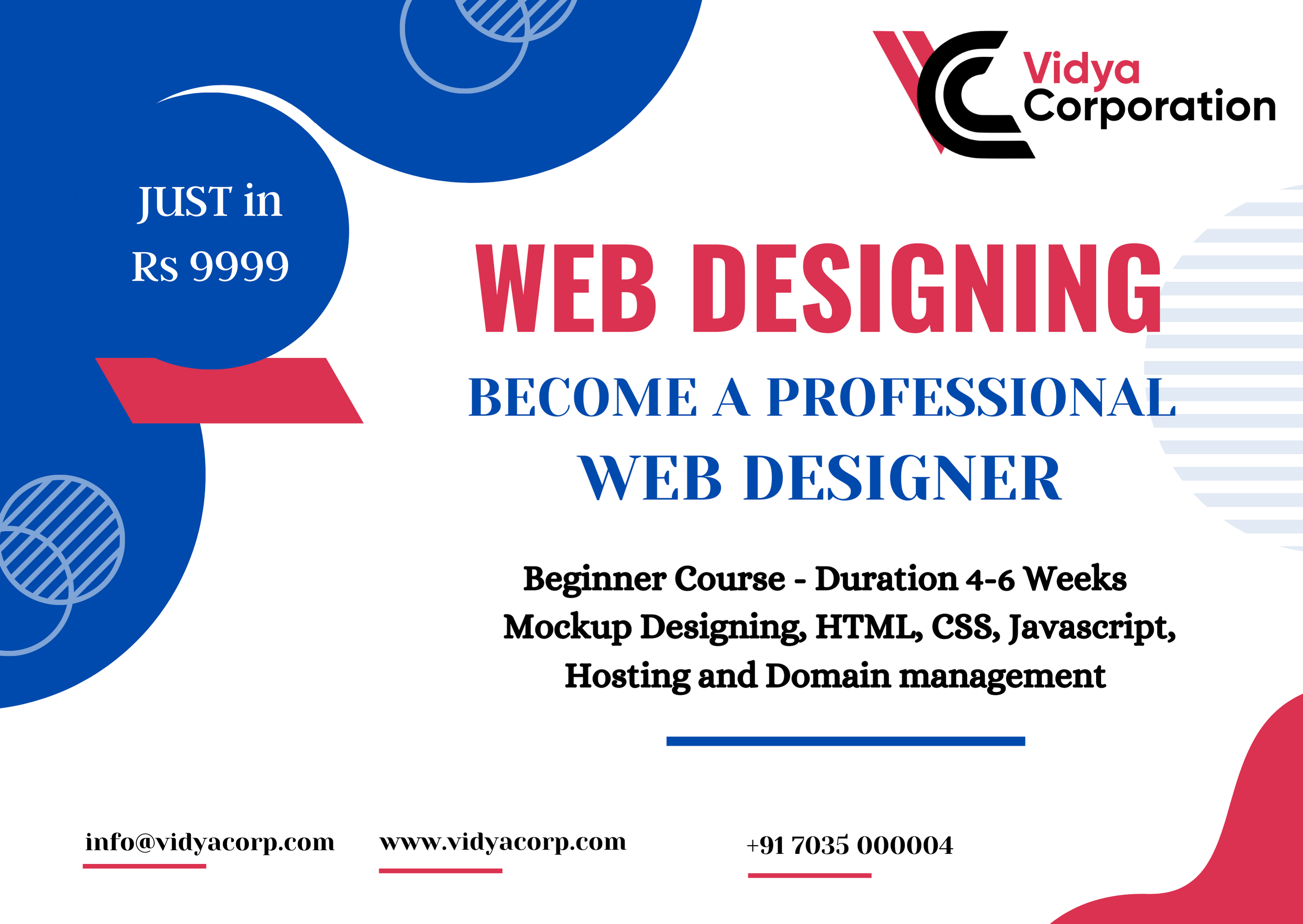 Vidya Corporation

JUST in Rs 9999

WEB DESIGNING

BECOME A PROFESSIONAL WEB DESIGNER

Beginner Course - Duration 4-6 Weeks
Mockup Designing, HTML, CSS, Javascript, Hosting and Domain management

info@vidyacorp.com

www.vidyacorp.com

+91 7035 000004